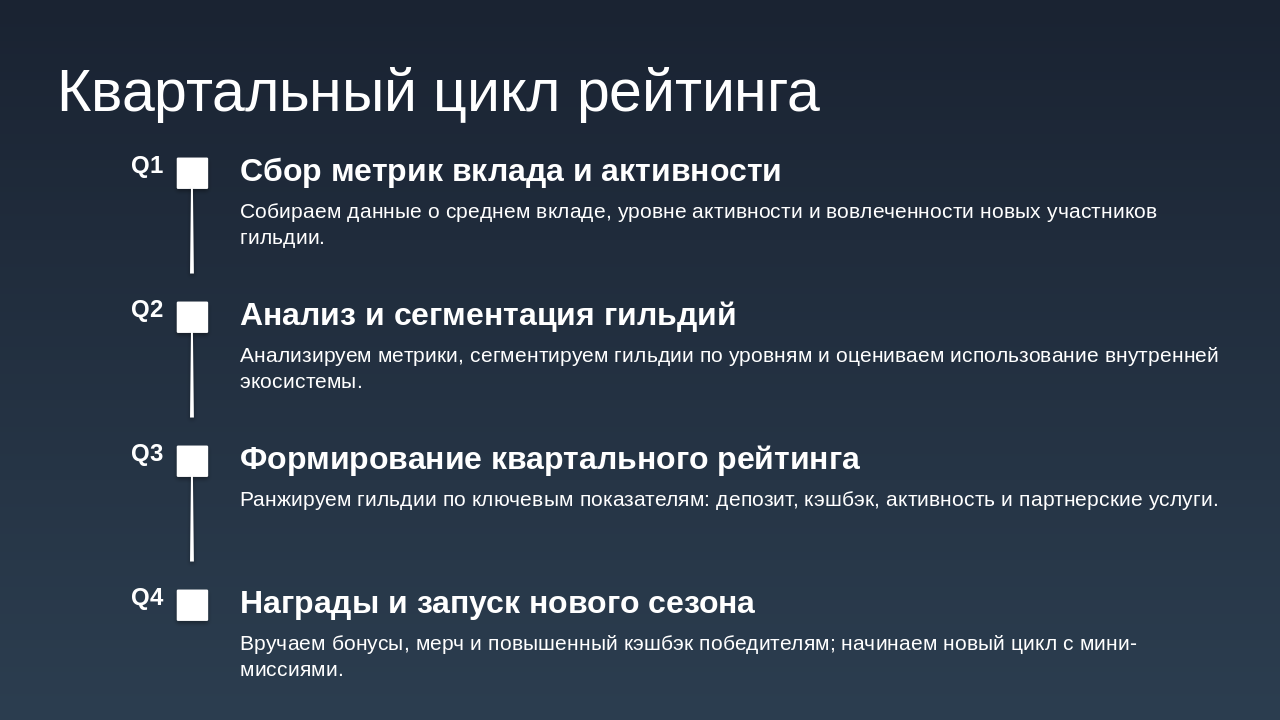 Квартальный цикл рейтинга

Q1

Сбор метрик вклада и активности

Собираем данные о среднем вкладе, уровне активности и вовлеченности новых участников гильдии.

Q2

Анализ и сегментация гильдий

Анализируем метрики, сегментируем гильдии по уровням и оцениваем использование внутренней экосистемы.

Q3

Формирование квартального рейтинга

Ранжируем гильдии по ключевым показателям: депозит, кэшбэк, активность и партнерские услуги.

Q4

Награды и запуск нового сезона

Вручаем бонусы, мерч и повышенный кэшбэк победителям; начинаем новый цикл с мини-миссиями.